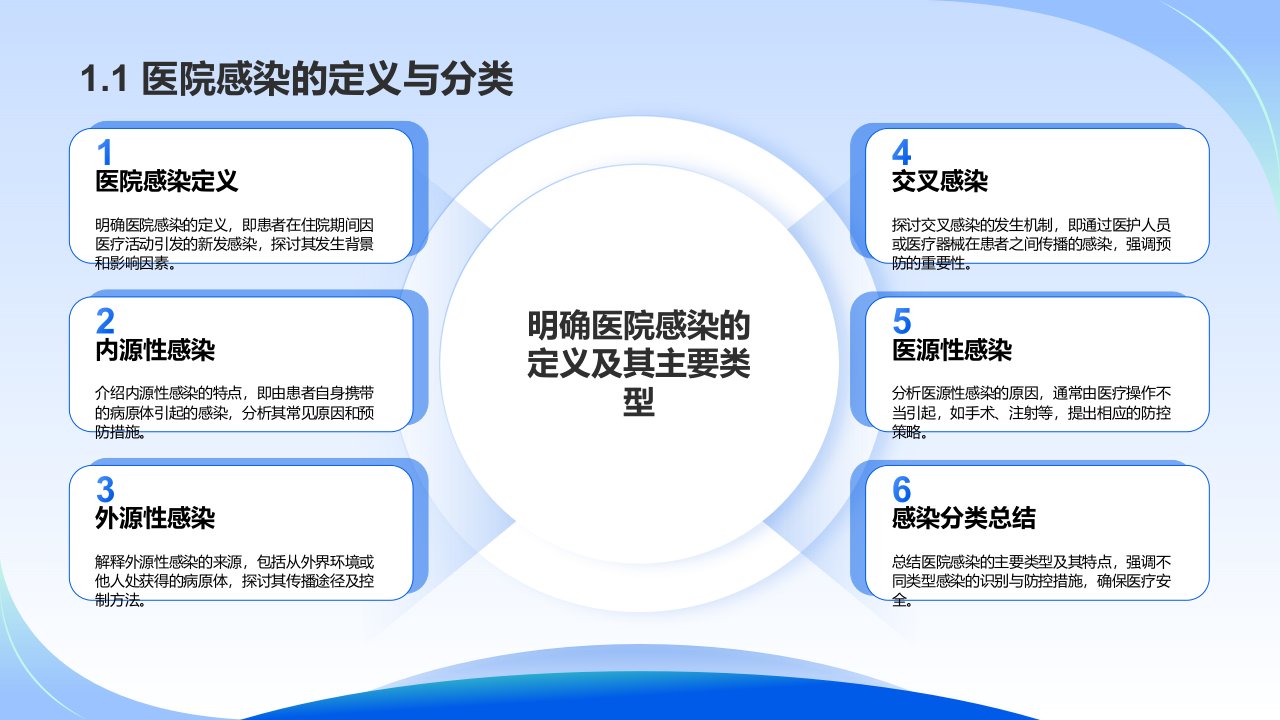 1.1 医院感染的定义与分类

1
医院感染定义

明确医院感染的定义，即患者在住院期间因医疗活动引发的新发感染，探讨其发生背景和影响因素。

2
内源性感染

介绍内源性感染的特点，即由患者自身携带的病原体引起的感染，分析其常见原因和预防措施。

3
外源性感染

解释外源性感染的来源，包括从外界环境或他人处获得的病原体，探讨其传播途径及控制方法。

明确医院感染的定义及其主要类型

4
交叉感染

探讨交叉感染的发生机制，即通过医护人员或医疗器械在患者之间传播的感染，强调预防的重要性。

5
医源性感染

分析医源性感染的原因，通常由医疗操作不当引起，如手术、注射等，提出相应的防控策略。

6
感染分类总结

总结医院感染的主要类型及其特点，强调不同类型感染的识别与防控措施，确保医疗安全。